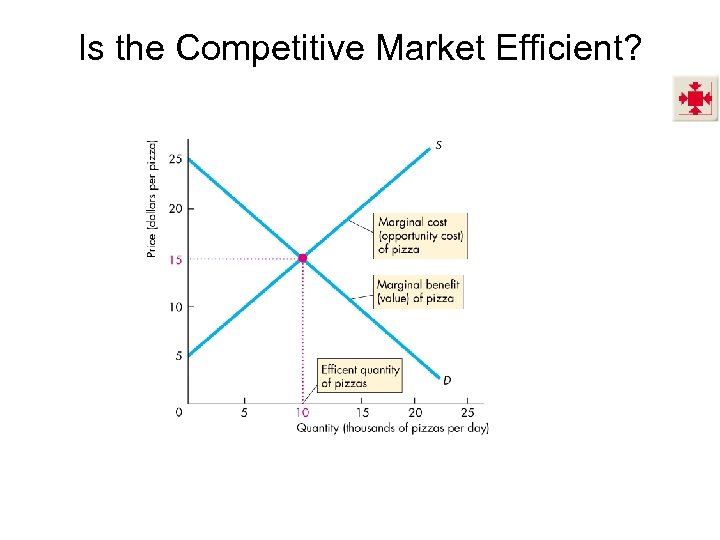 Is the Competitive Market Efficient?

Price (dollars per pizza)

25
20
15
10
5
0

S

Marginal cost (opportunity cost) of pizza

Marginal benefit (value) of pizza

Efficent quantity of pizzas

D

5
10
15
20
25

Quantity (thousands of pizzas per day)